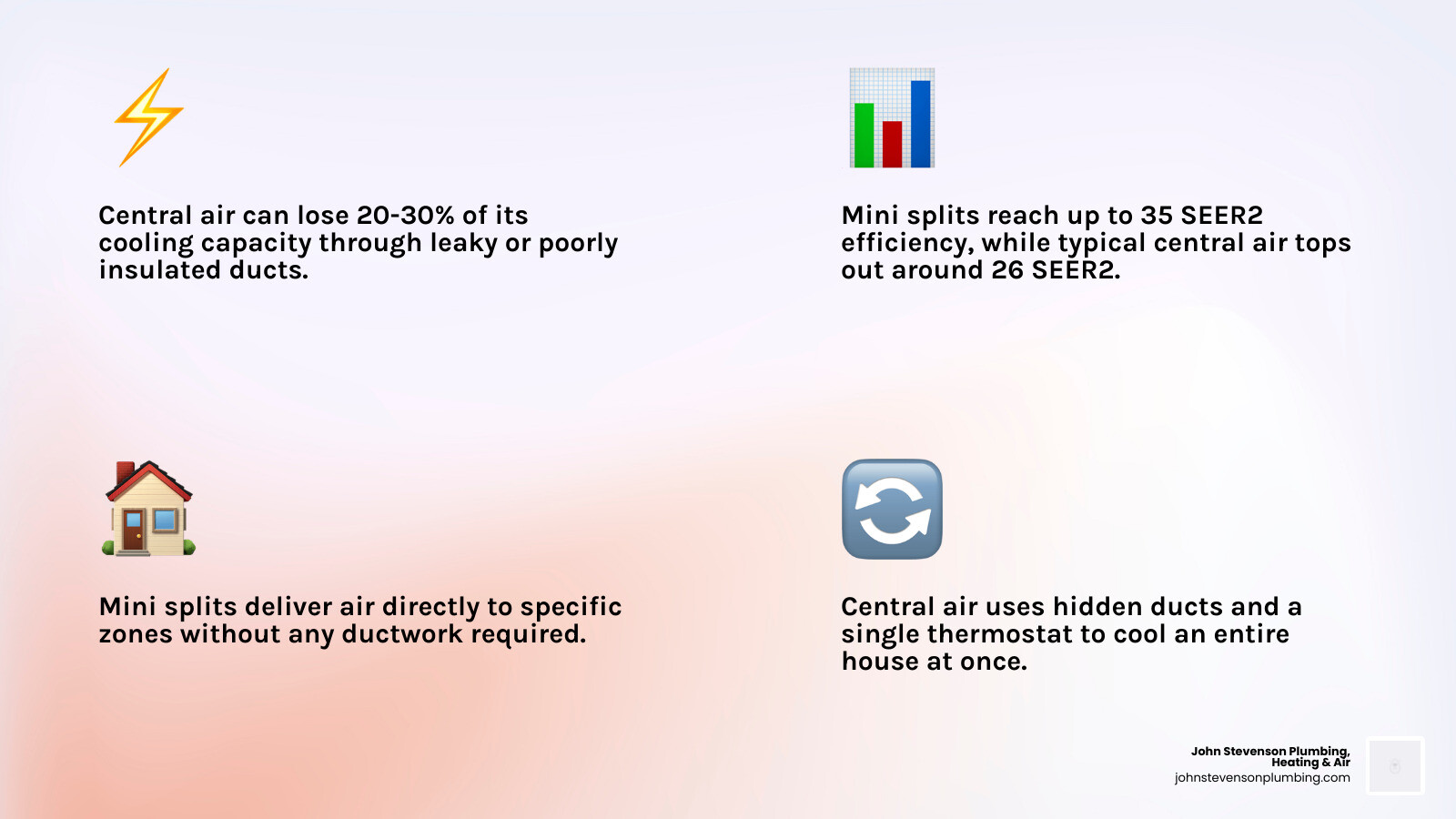 Central air can lose 20-30% of its cooling capacity through leaky or poorly insulated ducts.

Mini splits reach up to 35 SEER2 efficiency, while typical central air tops out around 26 SEER2.

Mini splits deliver air directly to specific zones without any ductwork required.

Central air uses hidden ducts and a single thermostat to cool an entire house at once.

John Stevenson Plumbing, Heating & Air
johnstevensonplumbing.com